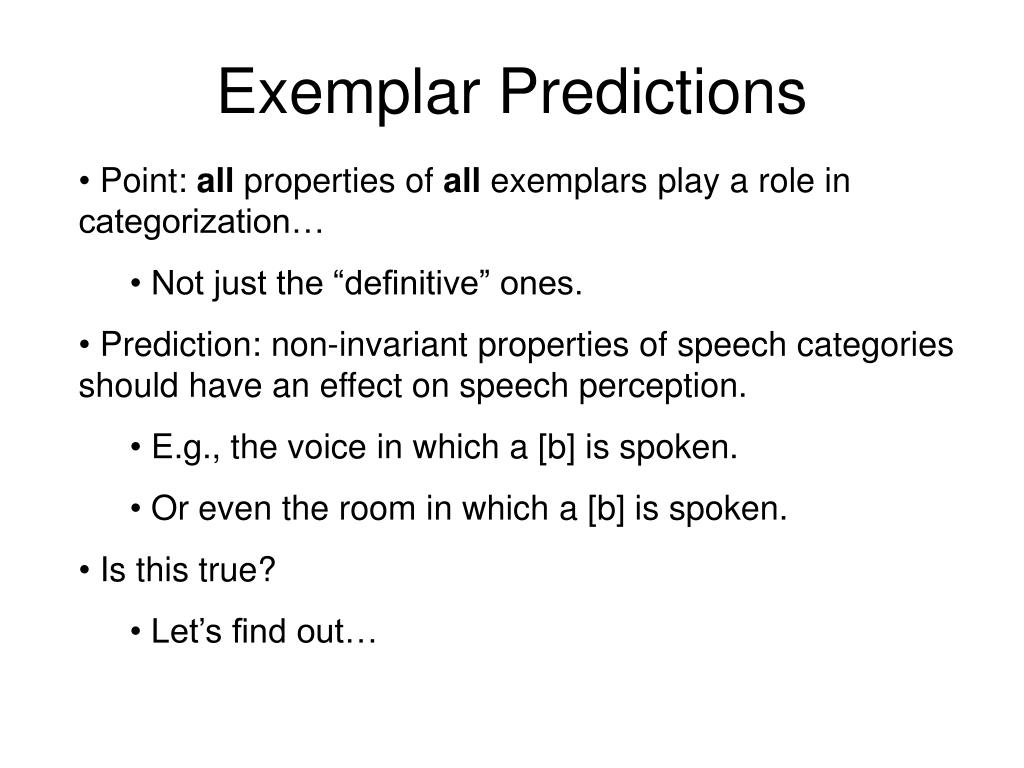 Exemplar Predictions

• Point: all properties of all exemplars play a role in categorization…

• Not just the “definitive” ones.

• Prediction: non-invariant properties of speech categories should have an effect on speech perception.

• E.g., the voice in which a [b] is spoken.

• Or even the room in which a [b] is spoken.

• Is this true?

• Let’s find out…